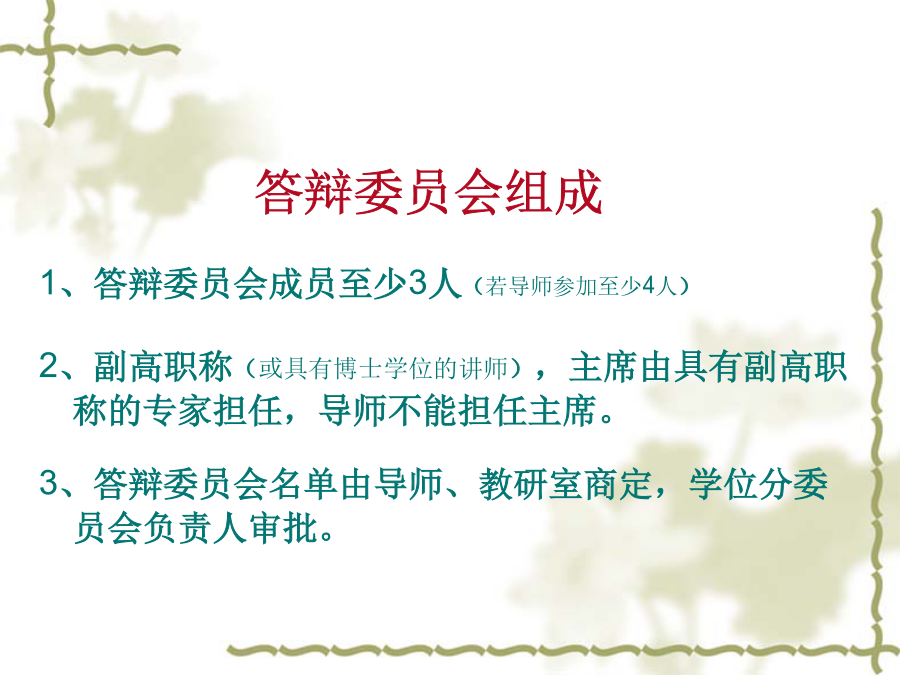 答辩委员会组成

1、答辩委员会成员至少3人（若导师参加至少4人）

2、副高职称（或具有博士学位的讲师），主席由具有副高职称的专家担任，导师不能担任主席。

3、答辩委员会名单由导师、教研室商定，学位分委员会负责人审批。